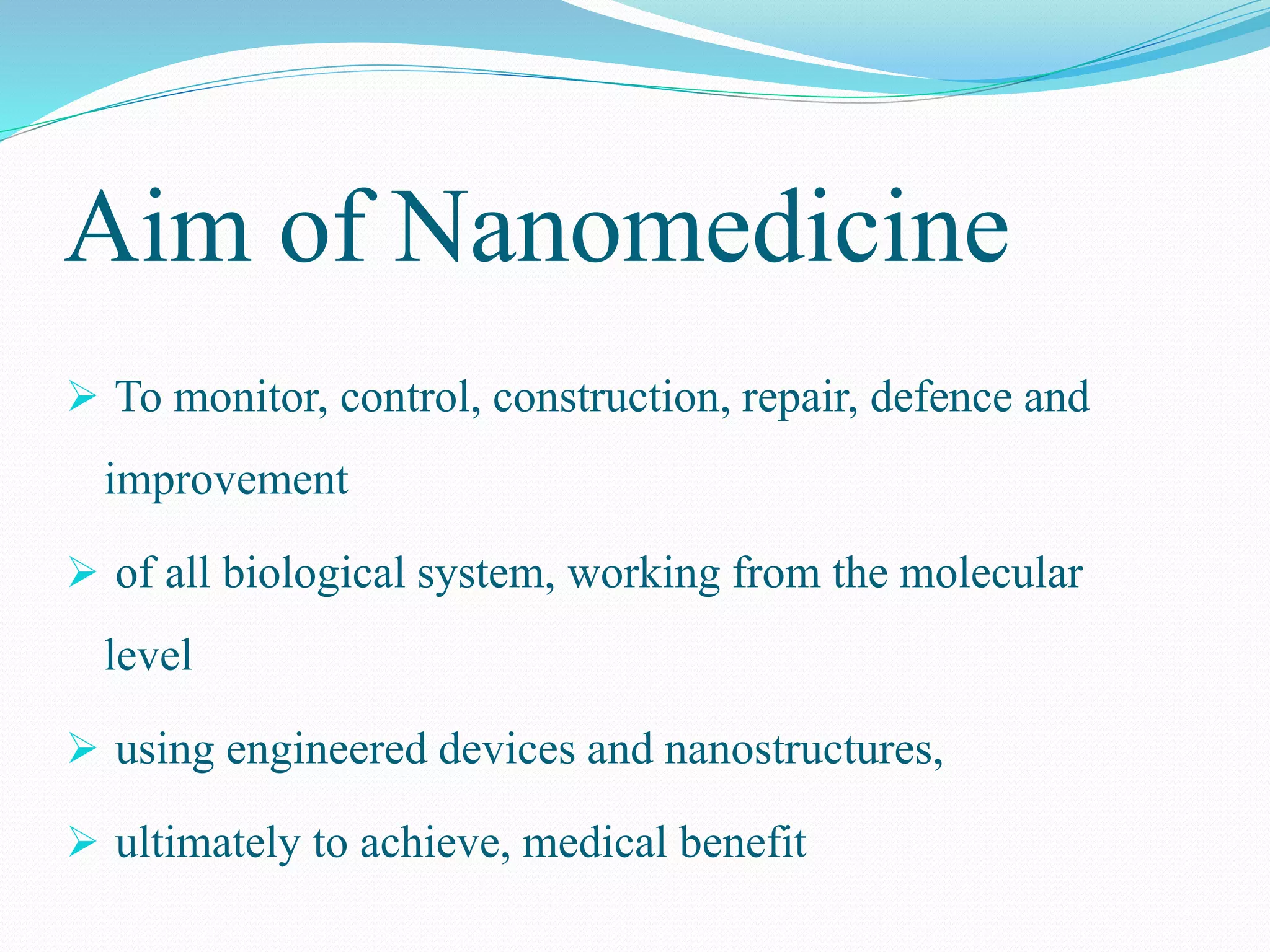 Aim of Nanomedicine

➢ To monitor, control, construction, repair, defence and improvement

➢ of all biological system, working from the molecular level

➢ using engineered devices and nanostructures,

➢ ultimately to achieve, medical benefit